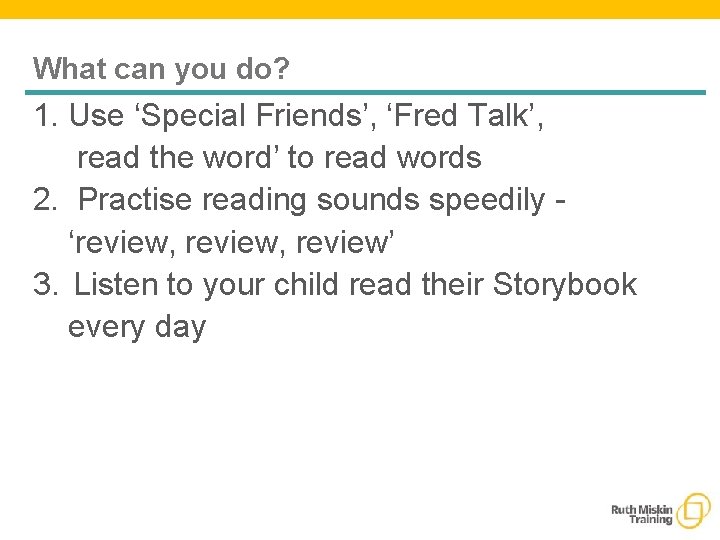 What can you do?

1. Use ‘Special Friends’, ‘Fred Talk’, read the word’ to read words
2. Practise reading sounds speedily - ‘review, review, review’
3. Listen to your child read their Storybook every day

Ruth Miskin Training